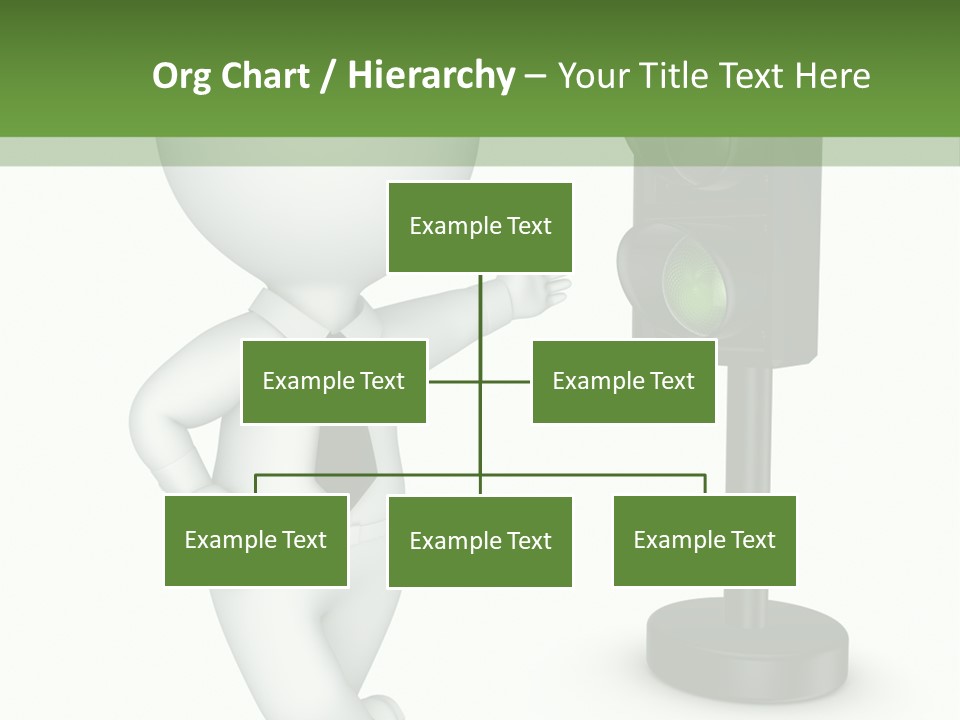 Org Chart / Hierarchy – Your Title Text Here

Example Text

Example Text

Example Text

Example Text

Example Text

Example Text